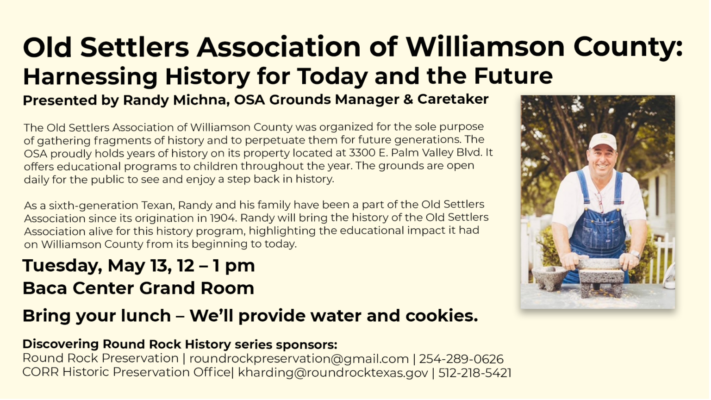 Old Settlers Association of Williamson County:
Harnessing History for Today and the Future
Presented by Randy Michna, OSA Grounds Manager & Caretaker

The Old Settlers Association of Williamson County was organized for the sole purpose of gathering fragments of history and to perpetuate them for future generations. The OSA proudly holds years of history on its property located at 3300 E. Palm Valley Blvd. It offers educational programs to children throughout the year. The grounds are open daily for the public to see and enjoy a step back in history.

As a sixth-generation Texan, Randy and his family have been a part of the Old Settlers Association since its origination in 1904. Randy will bring the history of the Old Settlers Association alive for this history program, highlighting the educational impact it had on Williamson County from its beginning to today.

Tuesday, May 13, 12 – 1 pm
Baca Center Grand Room

Bring your lunch – We'll provide water and cookies.

Discovering Round Rock History series sponsors:
Round Rock Preservation | roundrockpreservation@gmail.com | 254-289-0626
CORR Historic Preservation Office| kharding@roundrocktexas.gov | 512-218-5421